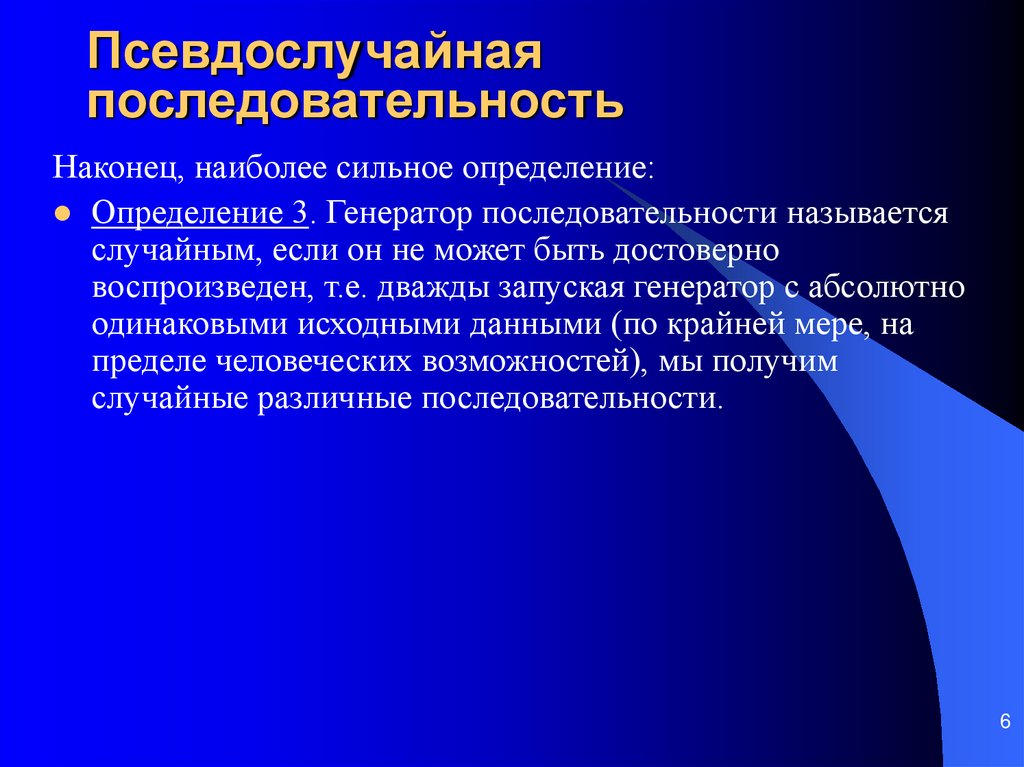 Псевдослучайная последовательность

Наконец, наиболее сильное определение:

Определение 3. Генератор последовательности называется случайным, если он не может быть достоверно воспроизведен, т.е. дважды запуская генератор с абсолютно одинаковыми исходными данными (по крайней мере, на пределе человеческих возможностей), мы получим случайные различные последовательности.

6